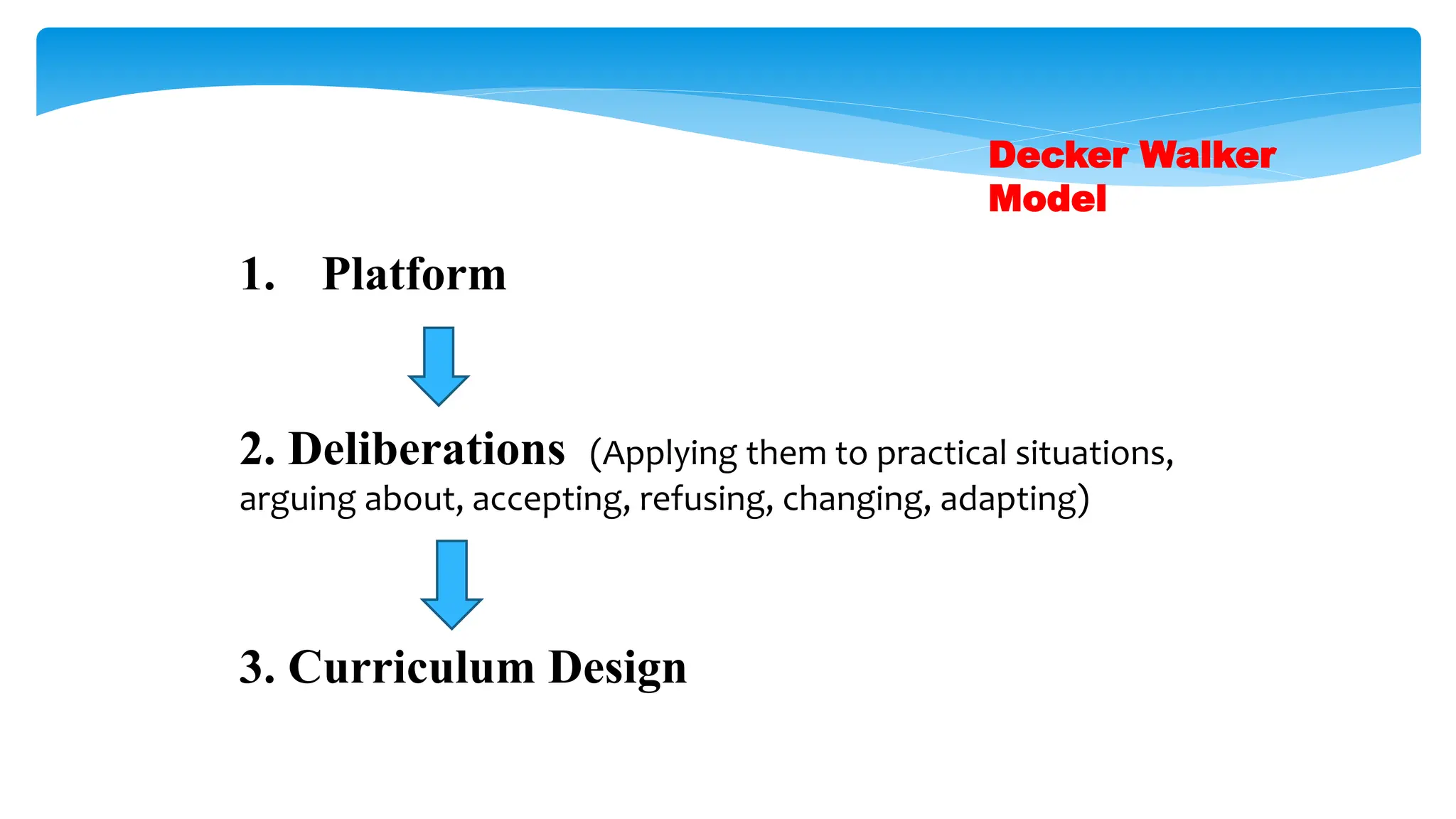 Decker Walker Model

1. Platform

2. Deliberations (Applying them to practical situations, arguing about, accepting, refusing, changing, adapting)

3. Curriculum Design